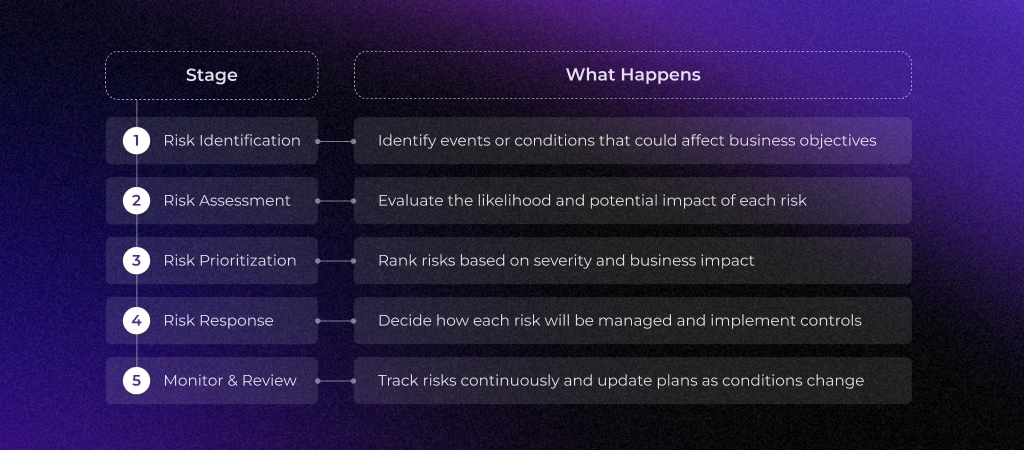 | Stage | What Happens |
|---|---|
| 1 Risk Identification | Identify events or conditions that could affect business objectives |
| 2 Risk Assessment | Evaluate the likelihood and potential impact of each risk |
| 3 Risk Prioritization | Rank risks based on severity and business impact |
| 4 Risk Response | Decide how each risk will be managed and implement controls |
| 5 Monitor & Review | Track risks continuously and update plans as conditions change |